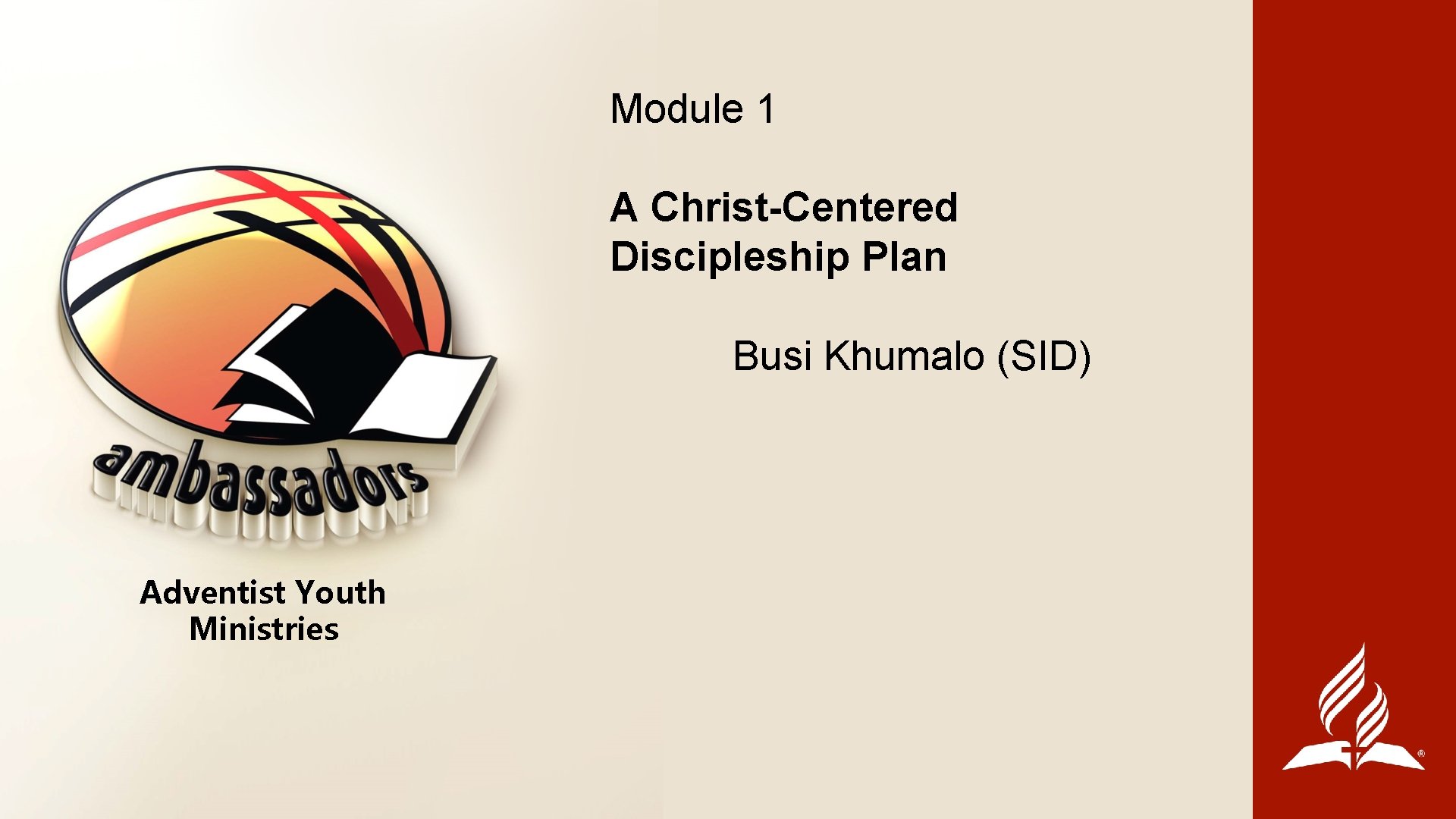 Module 1

A Christ-Centered Discipleship Plan

Busi Khumalo (SID)

ambassadors

Adventist Youth Ministries

®